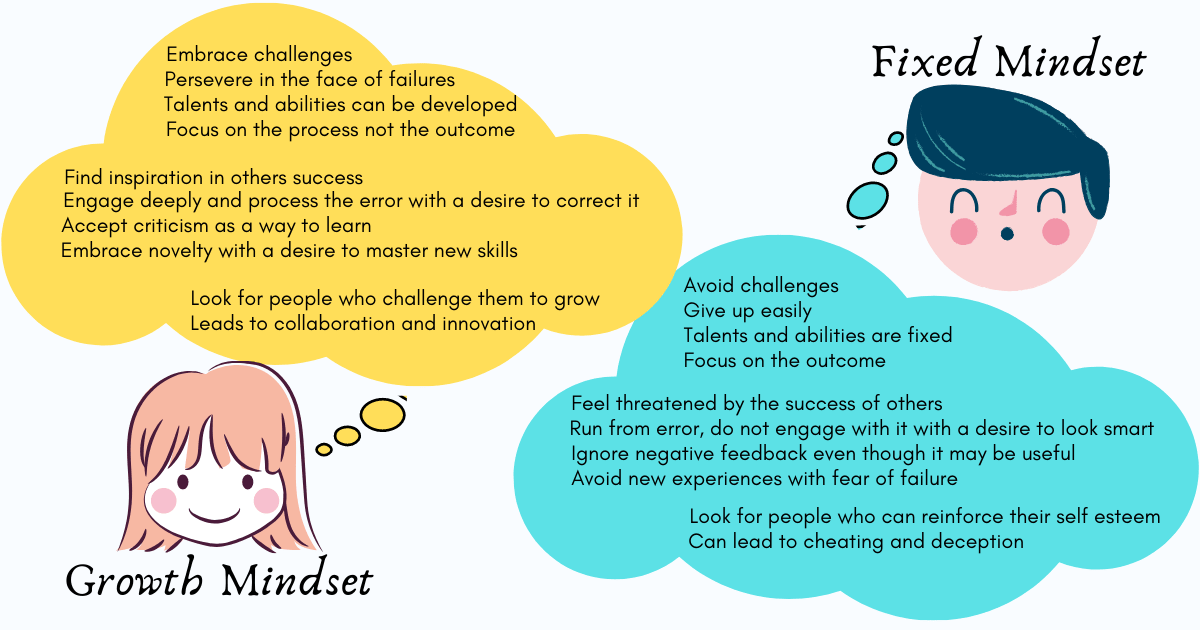 Embrace challenges
Persevere in the face of failures
Talents and abilities can be developed
Focus on the process not the outcome

Find inspiration in others success
Engage deeply and process the error with a desire to correct it
Accept criticism as a way to learn
Embrace novelty with a desire to master new skills

Look for people who challenge them to grow
Leads to collaboration and innovation

Growth Mindset

Fixed Mindset

Avoid challenges
Give up easily
Talents and abilities are fixed
Focus on the outcome

Feel threatened by the success of others
Run from error, do not engage with it with a desire to look smart
Ignore negative feedback even though it may be useful
Avoid new experiences with fear of failure

Look for people who can reinforce their self esteem
Can lead to cheating and deception